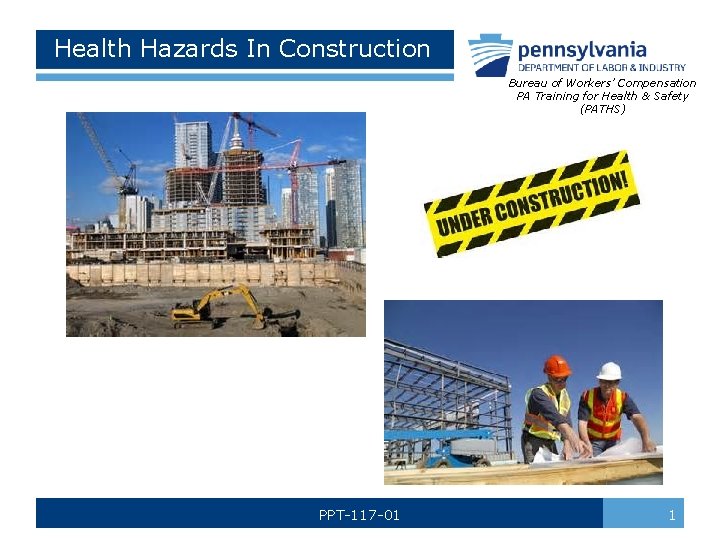 Health Hazards In Construction

pennsylvania
DEPARTMENT OF LABOR & INDUSTRY

Bureau of Workers' Compensation
PA Training for Health & Safety
(PATHS)

UNDER CONSTRUCTION!

PPT-117-01

1